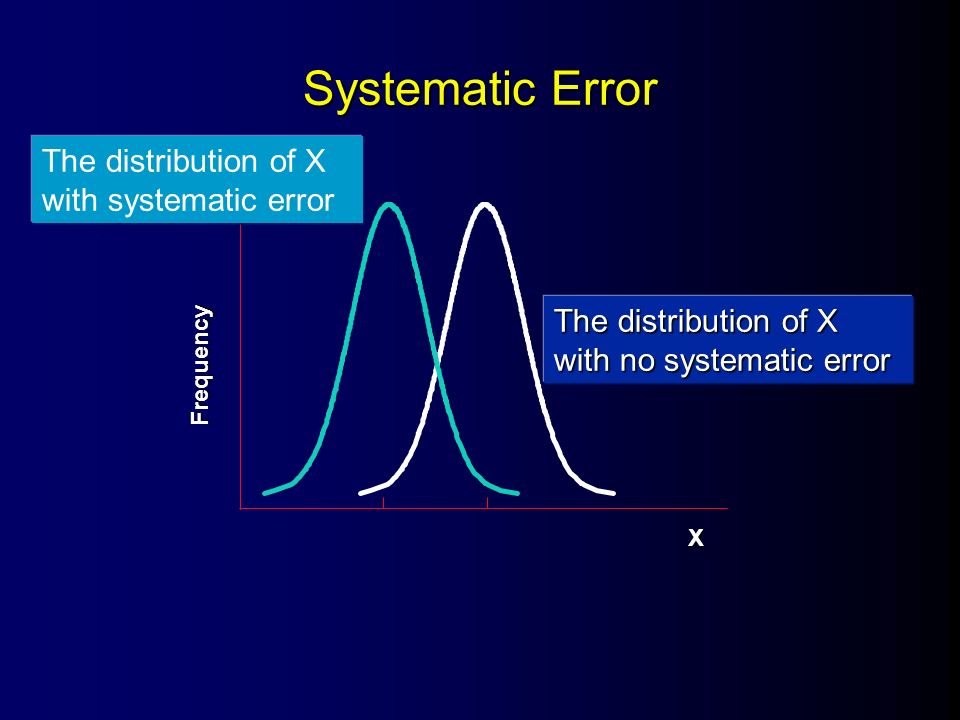 Systematic Error

The distribution of X with systematic error

The distribution of X with no systematic error

Frequency

X